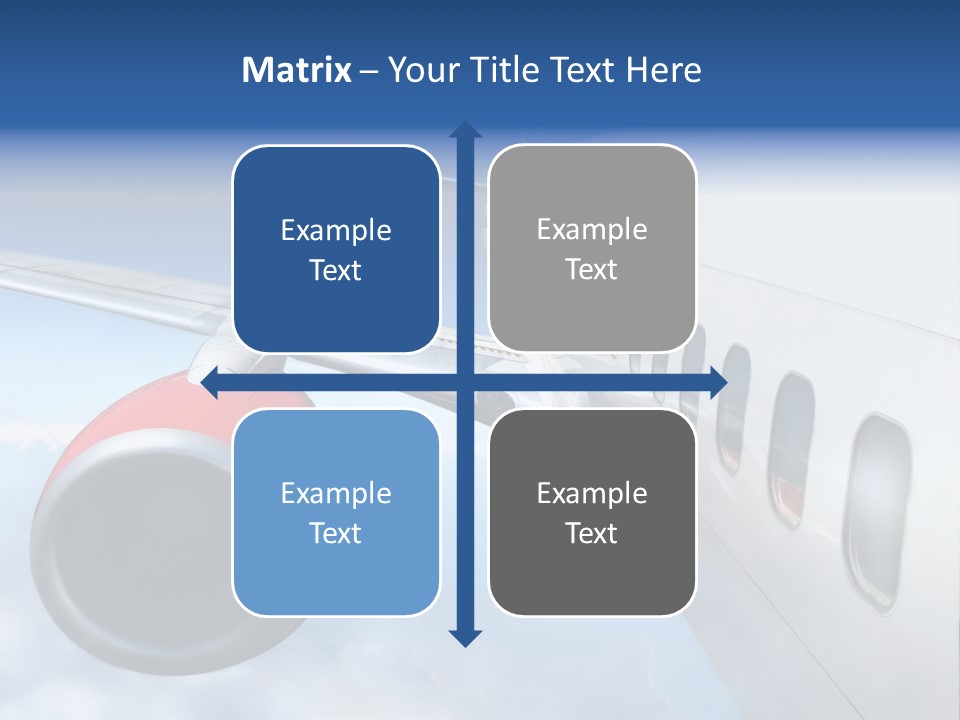 Matrix – Your Title Text Here

Example Text

Example Text

Example Text

Example Text